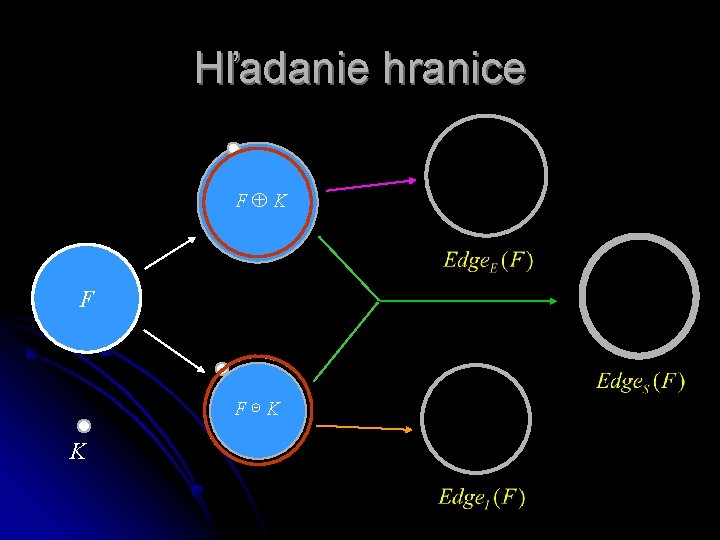 Hľadanie hranice

$F \oplus K$

$Edge_E(F)$

$F$

$Edge_S(F)$

$F \ominus K$

$K$

$Edge_I(F)$